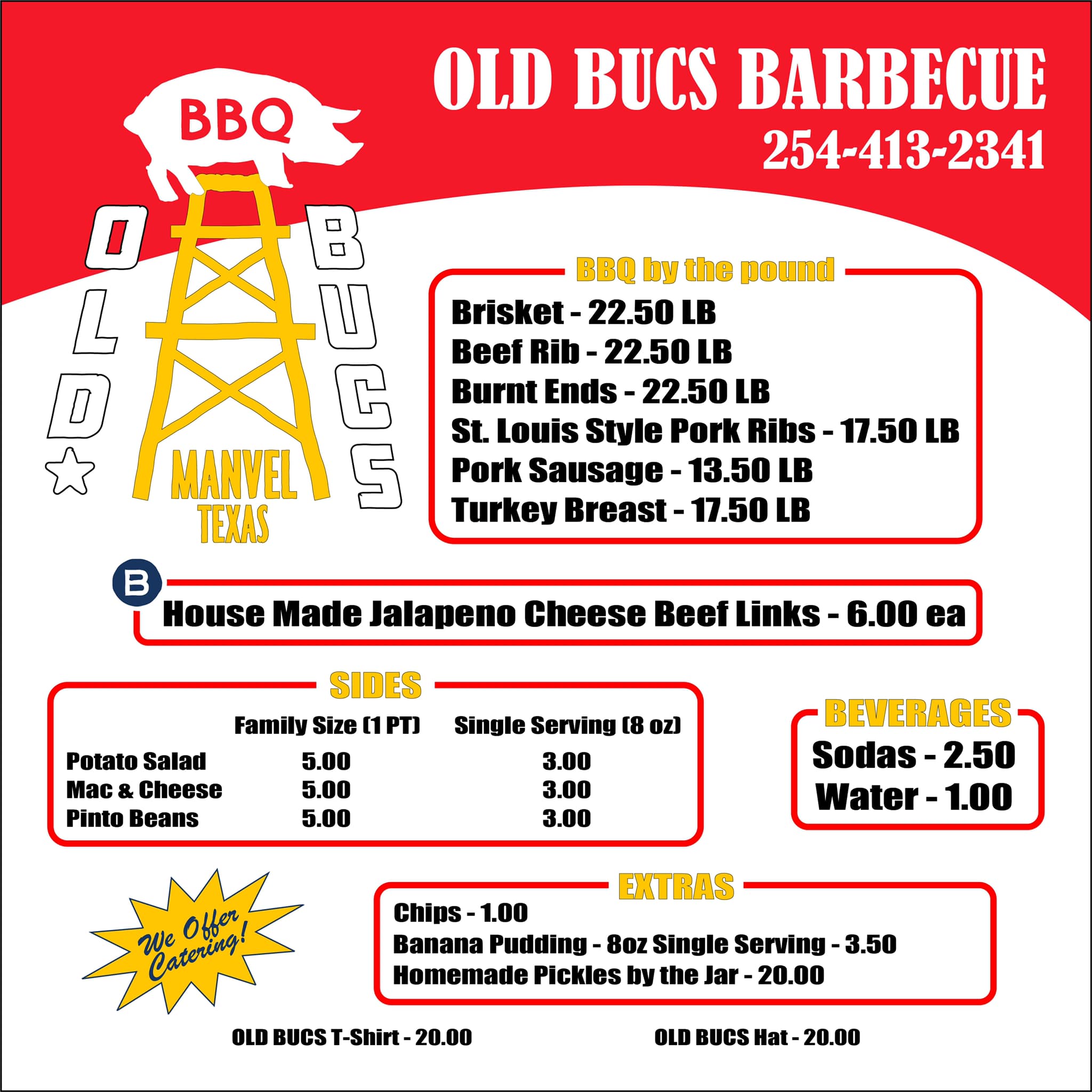 OLD BUCS BARBECUE
254-413-2341

BBQ

OLD

BUCS

MANVEL TEXAS

BBQ by the pound

Brisket - 22.50 LB
Beef Rib - 22.50 LB
Burnt Ends - 22.50 LB
St. Louis Style Pork Ribs - 17.50 LB
Pork Sausage - 13.50 LB
Turkey Breast - 17.50 LB

B

House Made Jalapeno Cheese Beef Links - 6.00 ea

SIDES

| | Family Size (1 PT) | Single Serving (8 oz) |
|---|---|---|
| Potato Salad | 5.00 | 3.00 |
| Mac & Cheese | 5.00 | 3.00 |
| Pinto Beans | 5.00 | 3.00 |

BEVERAGES

Sodas - 2.50
Water - 1.00

We Offer Catering!

EXTRAS

Chips - 1.00
Banana Pudding - 8oz Single Serving - 3.50
Homemade Pickles by the Jar - 20.00

OLD BUCS T-Shirt - 20.00

OLD BUCS Hat - 20.00